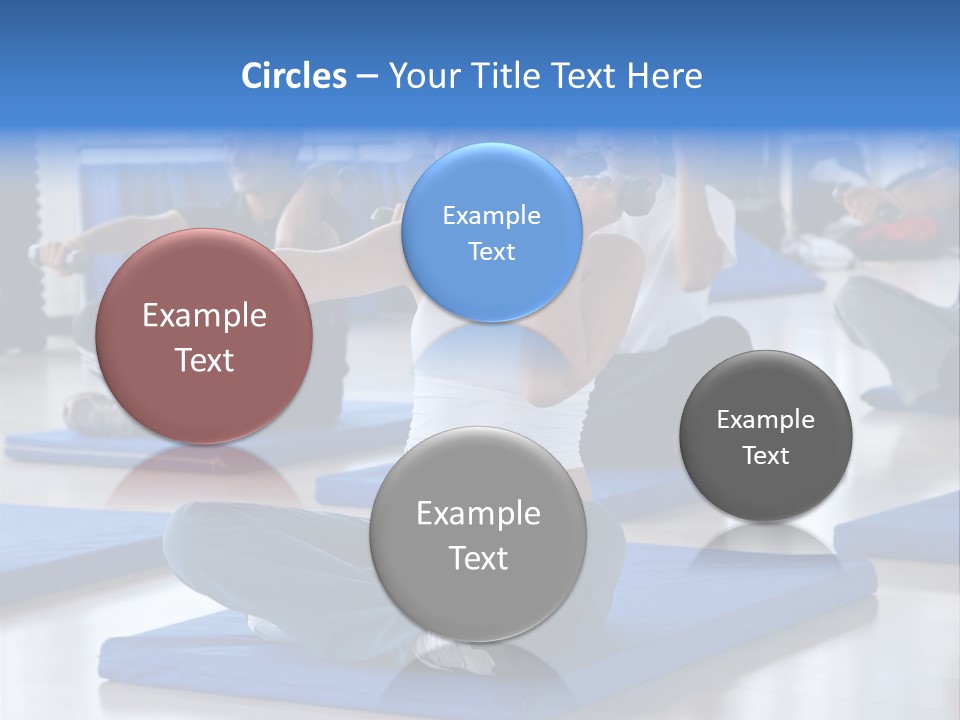 Circles – Your Title Text Here

Example Text

Example Text

Example Text

Example Text